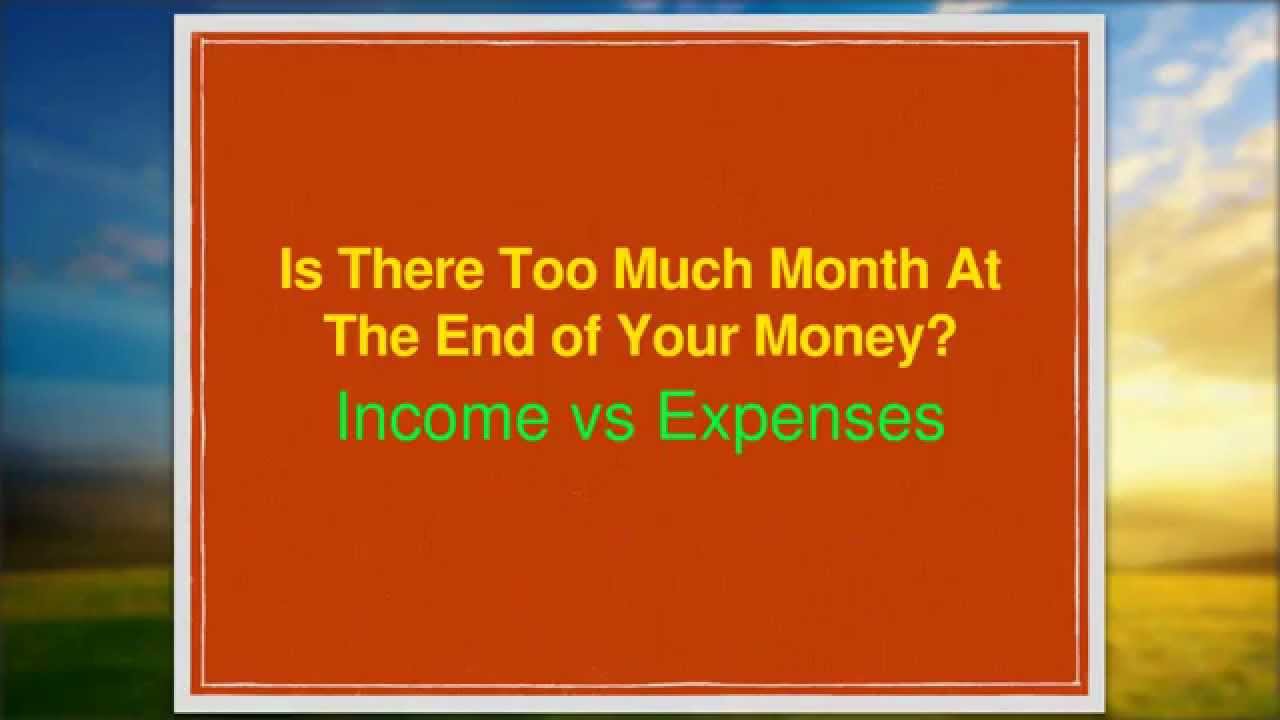 Is There Too Much Month At The End of Your Money?

Income vs Expenses